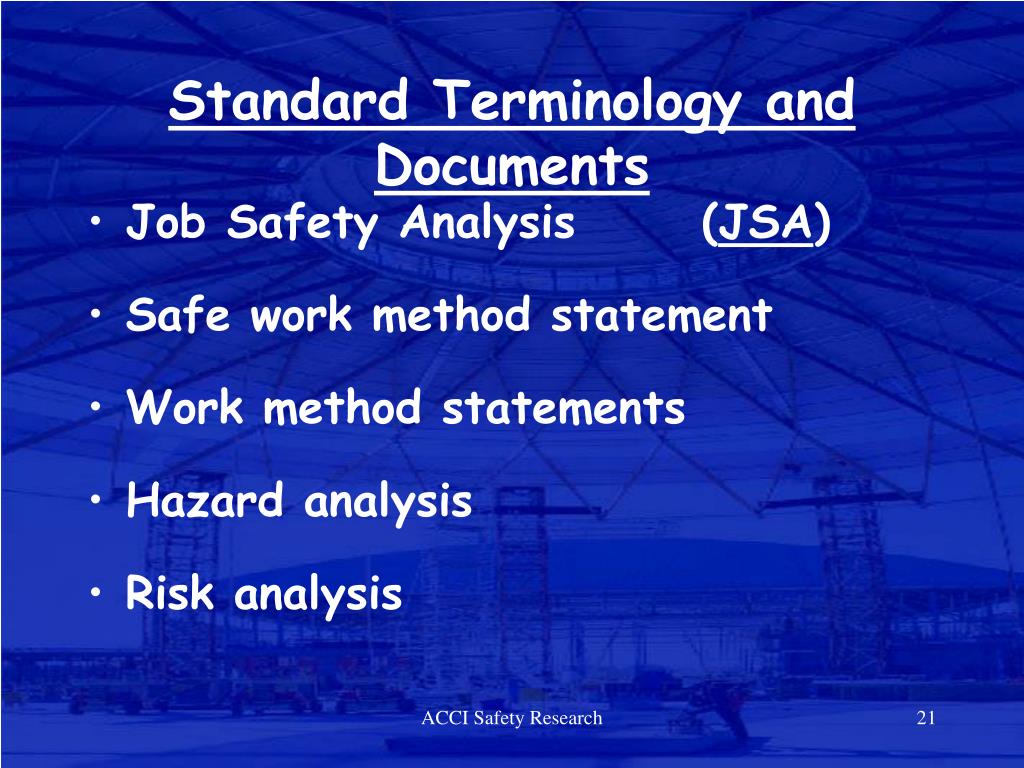 Standard Terminology and Documents

• Job Safety Analysis (JSA)

• Safe work method statement

• Work method statements

• Hazard analysis

• Risk analysis

ACCI Safety Research

21